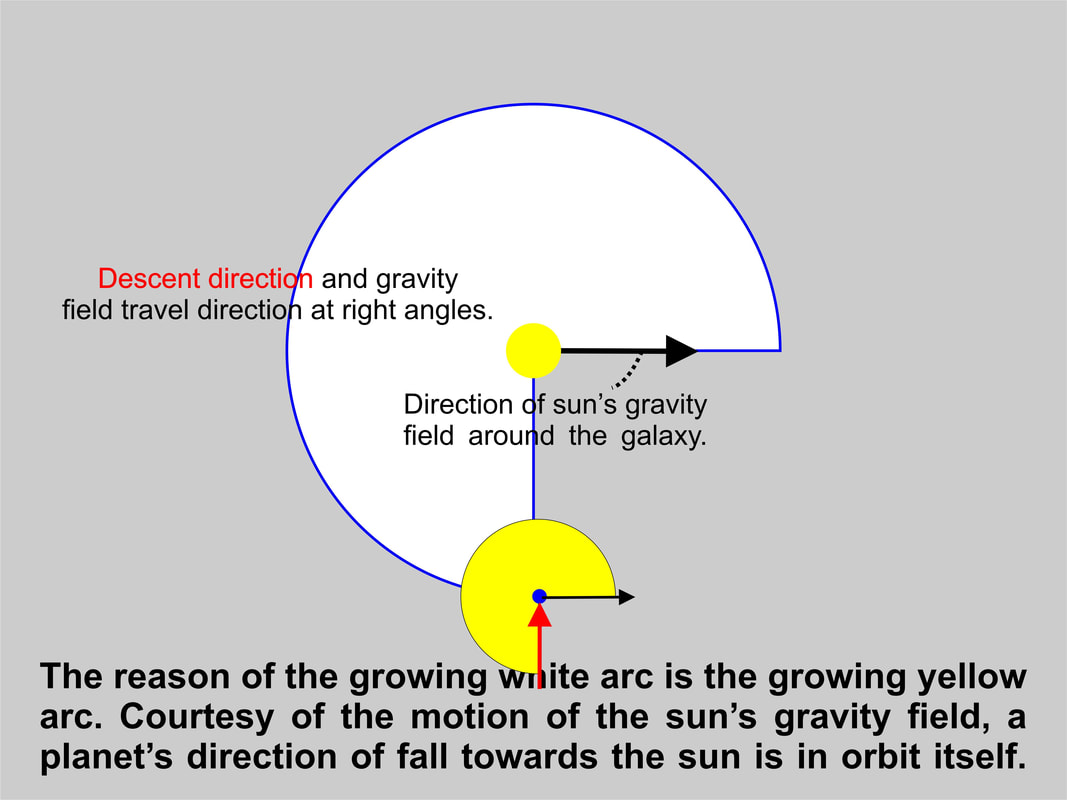 Descent direction and gravity field travel direction at right angles.

Direction of sun's gravity field around the galaxy.

The reason of the growing white arc is the growing yellow arc. Courtesy of the motion of the sun's gravity field, a planet's direction of fall towards the sun is in orbit itself.